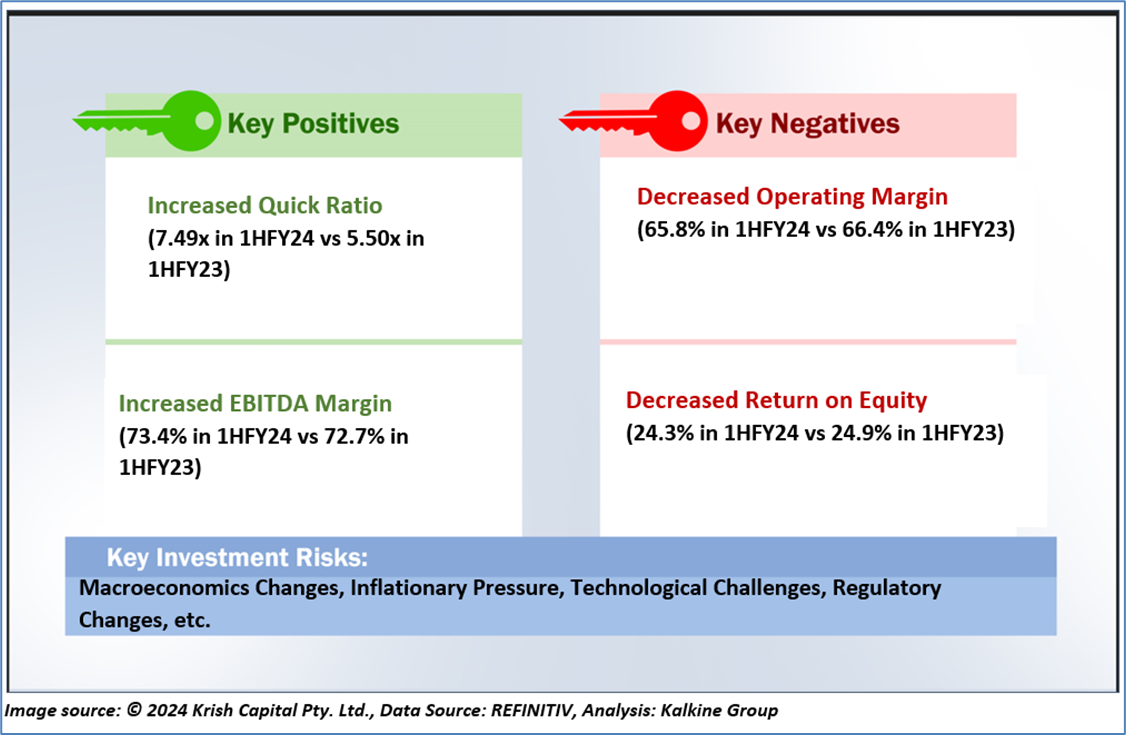 Key Positives

Increased Quick Ratio
(7.49x in 1HFY24 vs 5.50x in 1HFY23)

Increased EBITDA Margin
(73.4% in 1HFY24 vs 72.7% in 1HFY23)

Key Negatives

Decreased Operating Margin
(65.8% in 1HFY24 vs 66.4% in 1HFY23)

Decreased Return on Equity
(24.3% in 1HFY24 vs 24.9% in 1HFY23)

Key Investment Risks:
Macroeconomics Changes, Inflationary Pressure, Technological Challenges, Regulatory Changes, etc.

Image source: © 2024 Krish Capital Pty. Ltd., Data Source: REFINITIV, Analysis: Kalkine Group